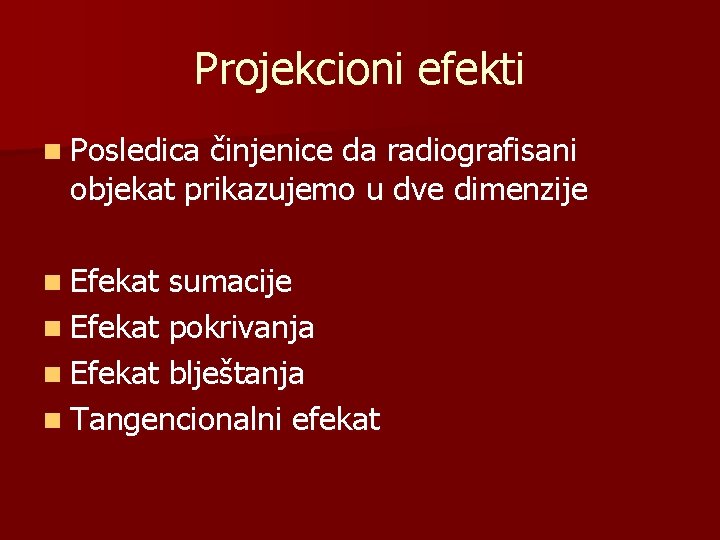 Projekcioni efekti

Posledica činjenice da radiografisani objekat prikazujemo u dve dimenzije

Efekat sumacije
Efekat pokrivanja
Efekat blještanja
Tangencionalni efekat